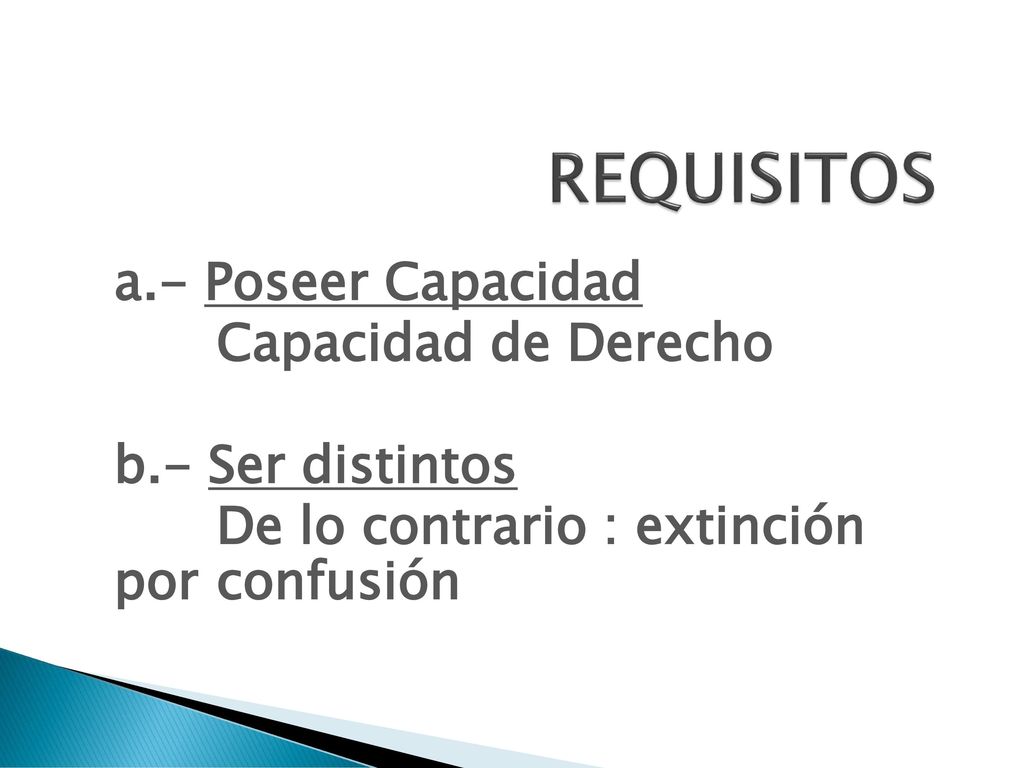 REQUISITOS

a.- Poseer Capacidad
Capacidad de Derecho

b.- Ser distintos
De lo contrario : extinción por confusión